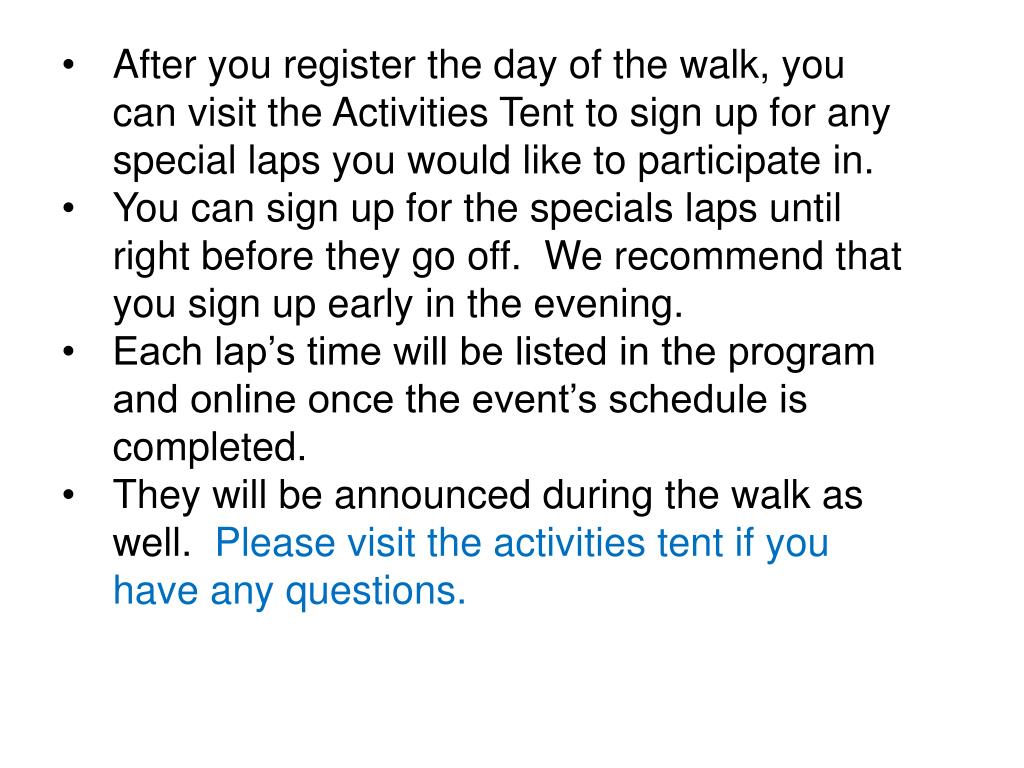 • After you register the day of the walk, you can visit the Activities Tent to sign up for any special laps you would like to participate in.
• You can sign up for the specials laps until right before they go off. We recommend that you sign up early in the evening.
• Each lap’s time will be listed in the program and online once the event’s schedule is completed.
• They will be announced during the walk as well. Please visit the activities tent if you have any questions.